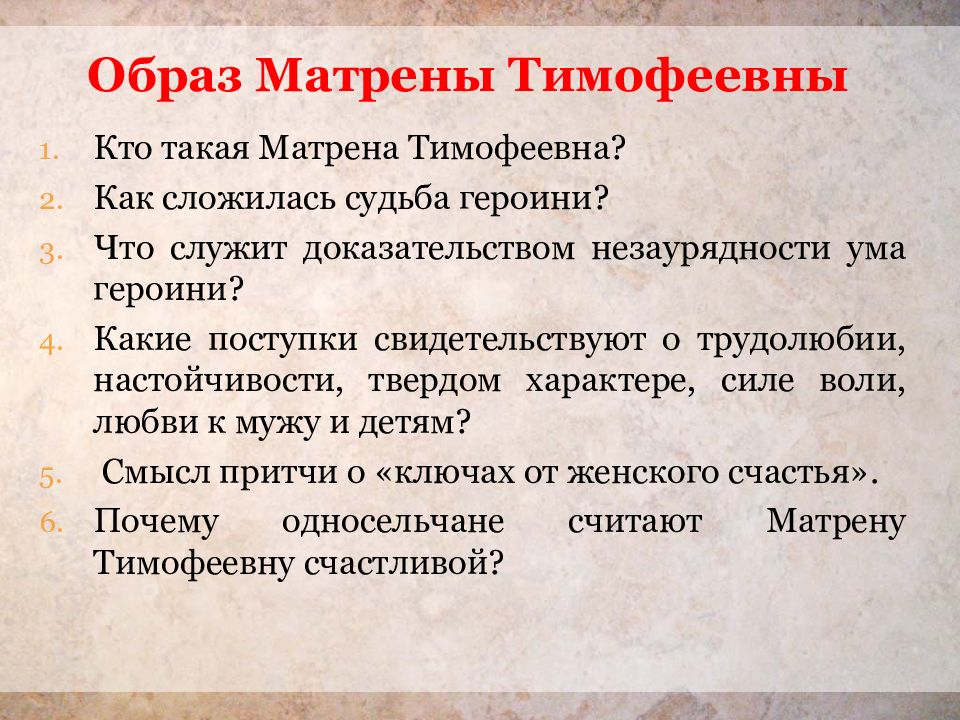 Образ Матрены Тимофеевны

1. Кто такая Матрена Тимофеевна?
2. Как сложилась судьба героини?
3. Что служит доказательством незаурядности ума героини?
4. Какие поступки свидетельствуют о трудолюбии, настойчивости, твердом характере, силе воли, любви к мужу и детям?
5. Смысл притчи о «ключах от женского счастья».
6. Почему односельчане считают Матрену Тимофеевну счастливой?